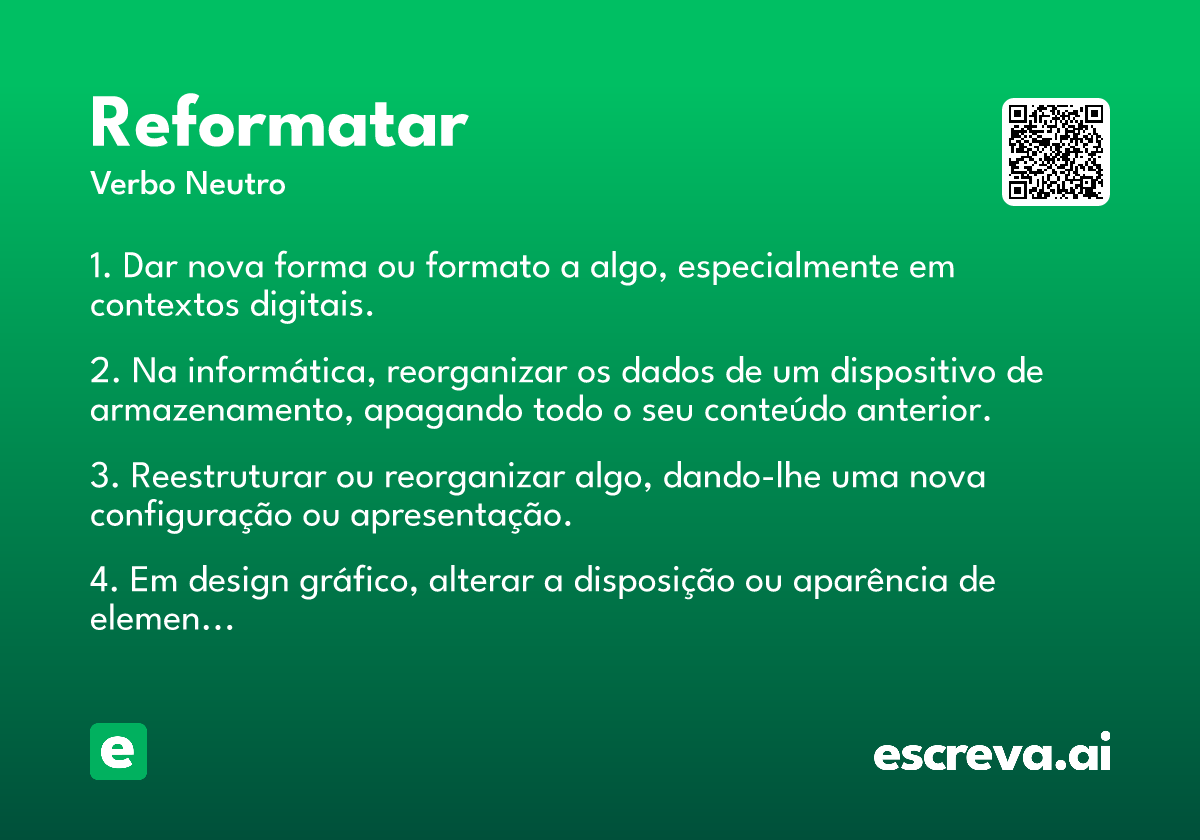 Reformatar
Verbo Neutro

1. Dar nova forma ou formato a algo, especialmente em contextos digitais.

2. Na informática, reorganizar os dados de um dispositivo de armazenamento, apagando todo o seu conteúdo anterior.

3. Reestruturar ou reorganizar algo, dando-lhe uma nova configuração ou apresentação.

4. Em design gráfico, alterar a disposição ou aparência de elemen...

e

escreva.ai